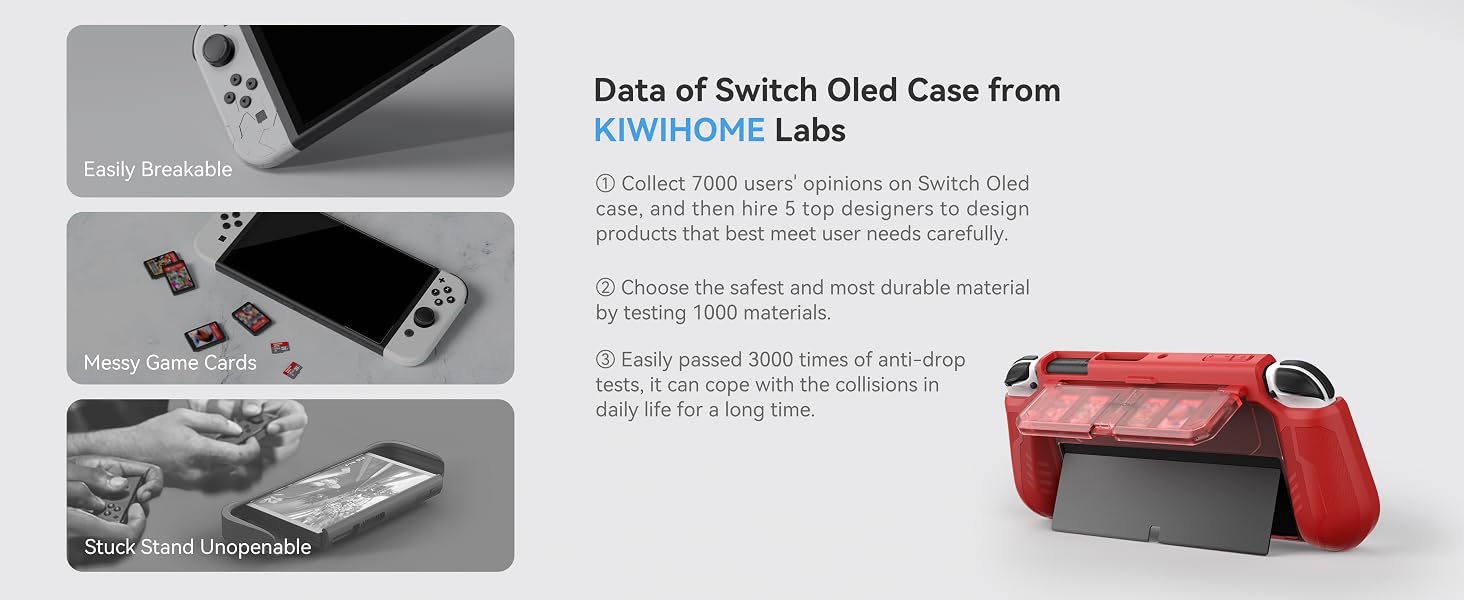 Easily Breakable

Messy Game Cards

Stuck Stand Unopenable

Data of Switch Oled Case from KIWIHOME Labs

① Collect 7000 users' opinions on Switch Oled case, and then hire 5 top designers to design products that best meet user needs carefully.

② Choose the safest and most durable material by testing 1000 materials.

③ Easily passed 3000 times of anti-drop tests, it can cope with the collisions in daily life for a long time.